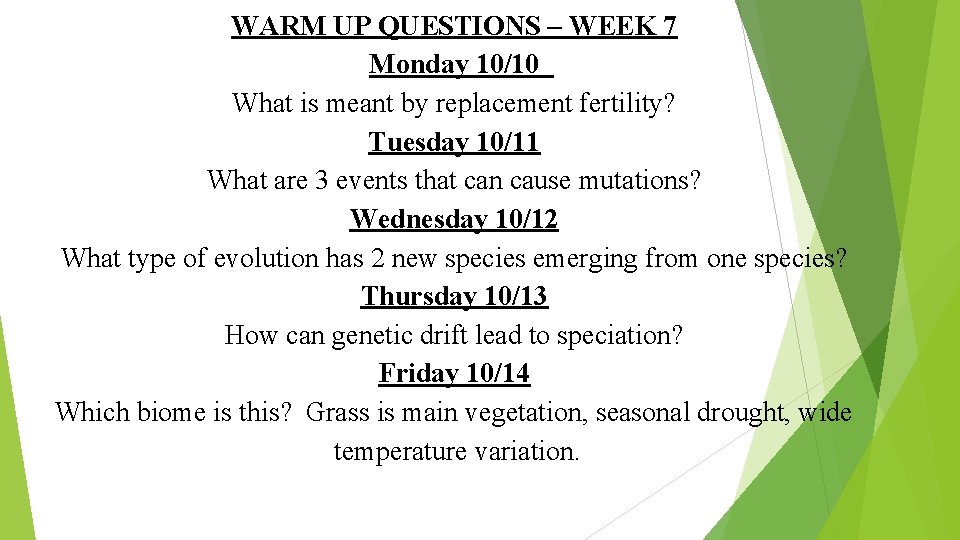 WARM UP QUESTIONS – WEEK 7

Monday 10/10

What is meant by replacement fertility?

Tuesday 10/11

What are 3 events that can cause mutations?

Wednesday 10/12

What type of evolution has 2 new species emerging from one species?

Thursday 10/13

How can genetic drift lead to speciation?

Friday 10/14

Which biome is this? Grass is main vegetation, seasonal drought, wide temperature variation.